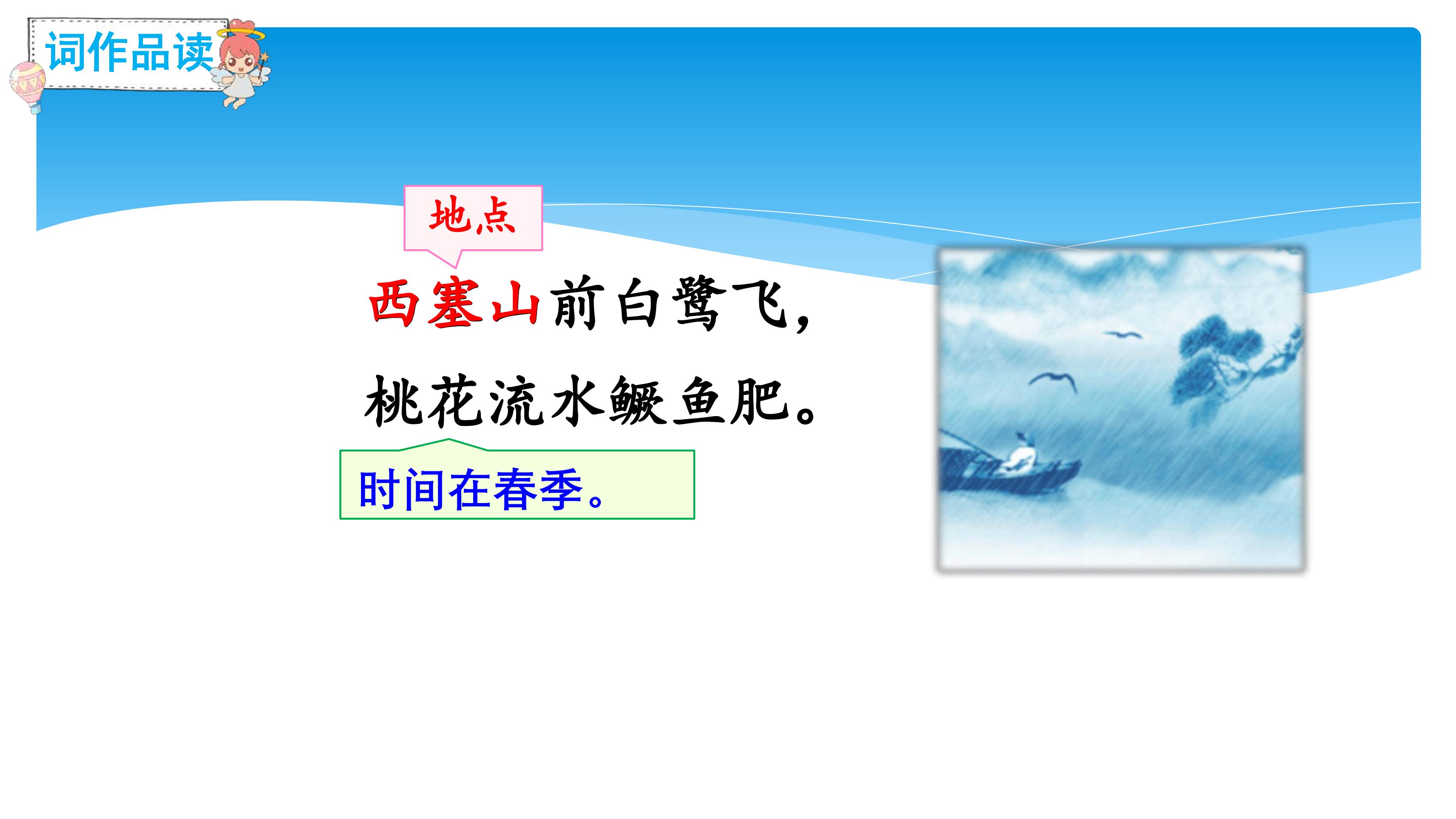 词作品读

地点

西塞山前白鹭飞，
桃花流水鳜鱼肥。

时间在春季。